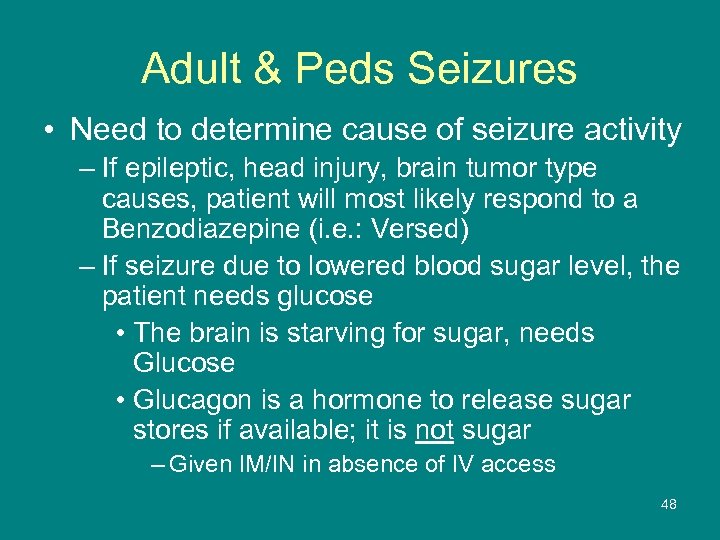 Adult & Peds Seizures

• Need to determine cause of seizure activity

– If epileptic, head injury, brain tumor type causes, patient will most likely respond to a Benzodiazepine (i.e.: Versed)

– If seizure due to lowered blood sugar level, the patient needs glucose

• The brain is starving for sugar, needs Glucose

• Glucagon is a hormone to release sugar stores if available; it is not sugar

– Given IM/IN in absence of IV access

48